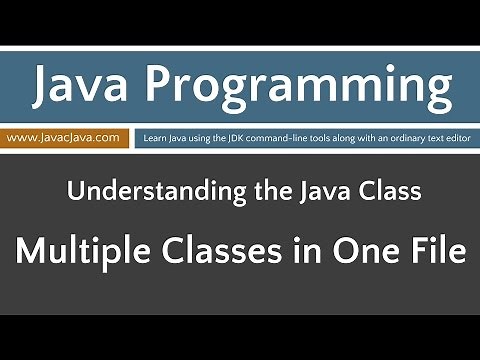 Java Programming

www.JavacJava.com

Learn Java using the JDK command-line tools along with an ordinary text editor

Understanding the Java Class

Multiple Classes in One File